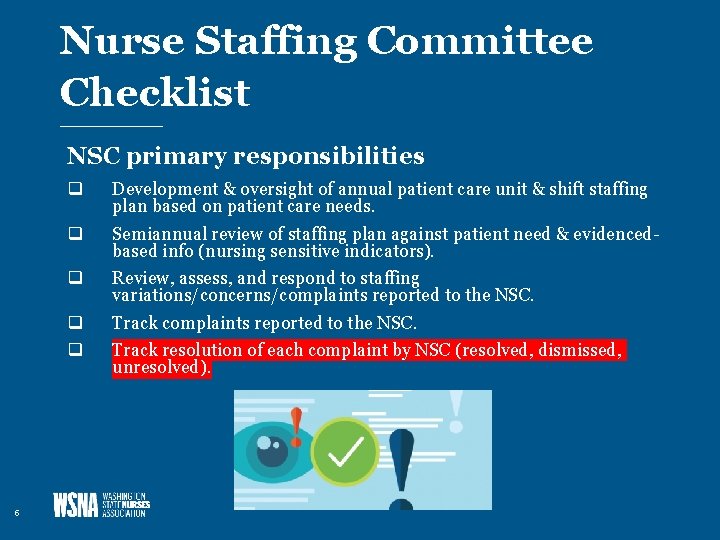 Nurse Staffing Committee Checklist

NSC primary responsibilities

❑ Development & oversight of annual patient care unit & shift staffing plan based on patient care needs.

❑ Semiannual review of staffing plan against patient need & evidenced-based info (nursing sensitive indicators).

❑ Review, assess, and respond to staffing variations/concerns/complaints reported to the NSC.

❑ Track complaints reported to the NSC.

❑ Track resolution of each complaint by NSC (resolved, dismissed, unresolved).

6

WSNA WASHINGTON STATE NURSES ASSOCIATION